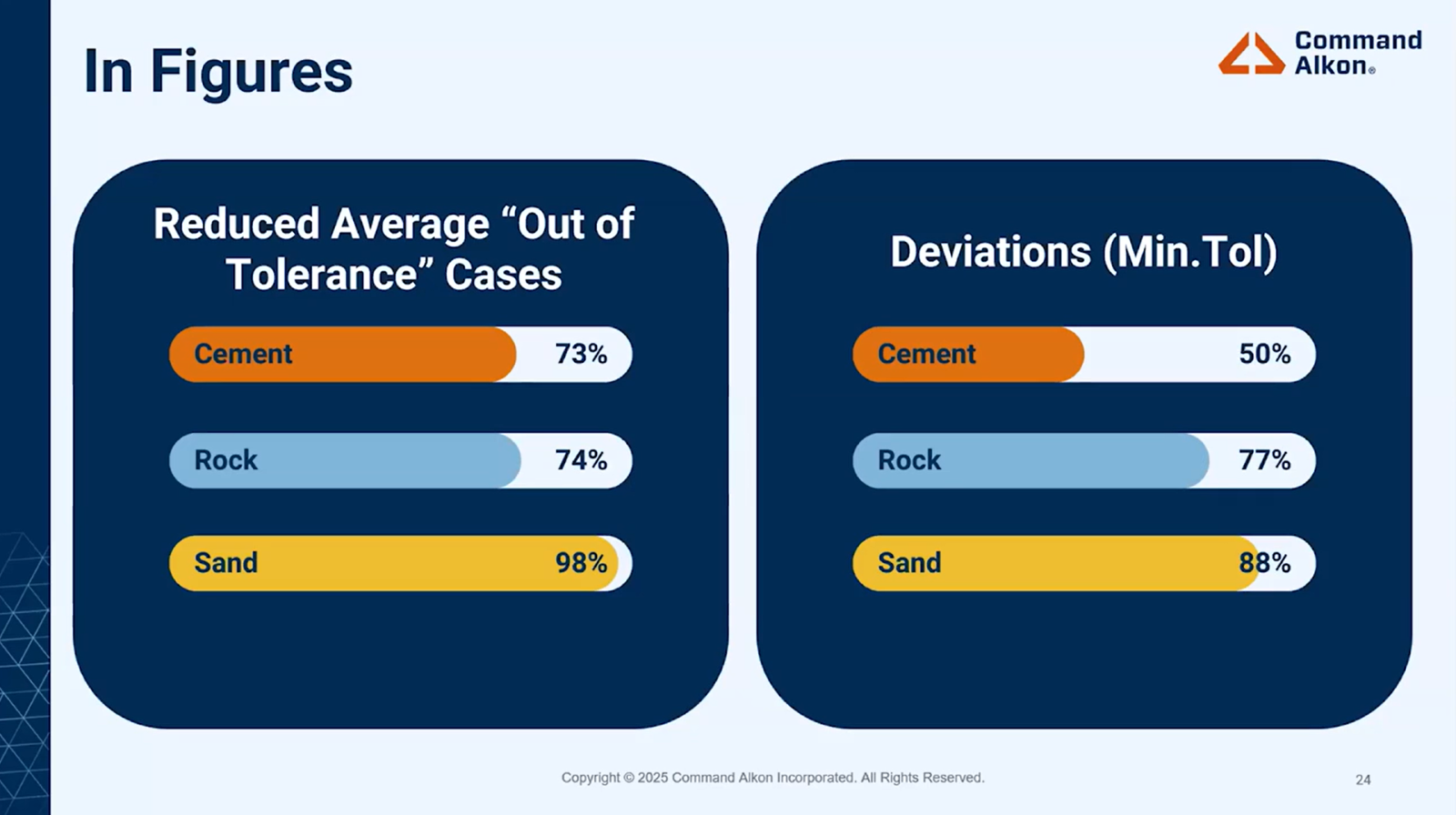 In Figures

Command Alkon®

Reduced Average “Out of Tolerance” Cases

Cement 73%

Rock 74%

Sand 98%

Deviations (Min.Tol)

Cement 50%

Rock 77%

Sand 88%

Copyright © 2025 Command Alkon Incorporated. All Rights Reserved.

24